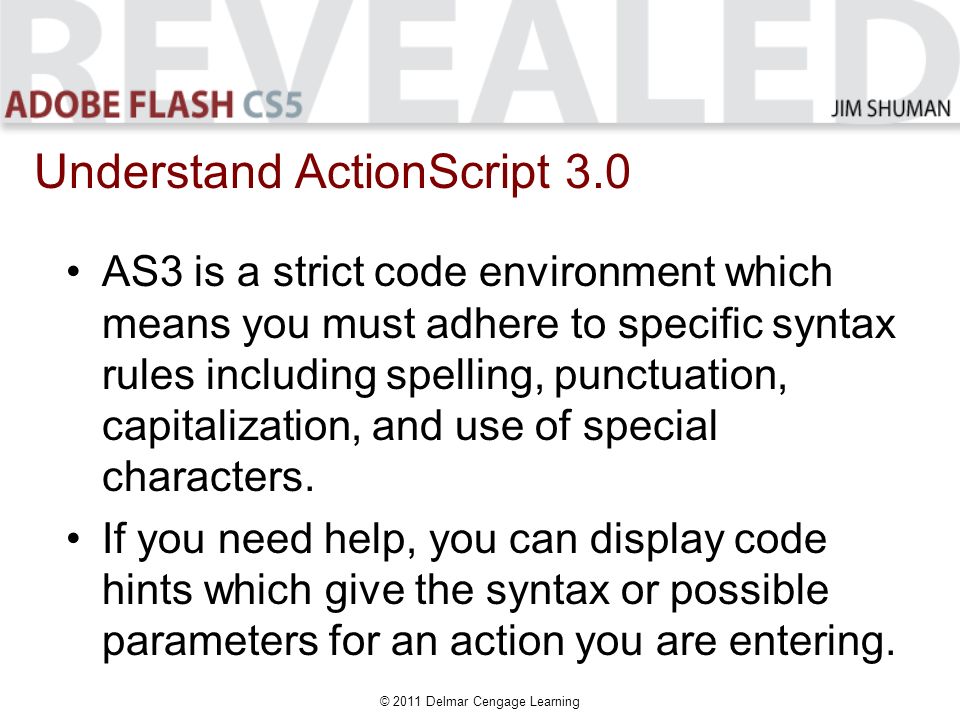 REVEALED
ADOBE FLASH CS5
JIM SHUMAN

Understand ActionScript 3.0

• AS3 is a strict code environment which means you must adhere to specific syntax rules including spelling, punctuation, capitalization, and use of special characters.

• If you need help, you can display code hints which give the syntax or possible parameters for an action you are entering.

© 2011 Delmar Cengage Learning